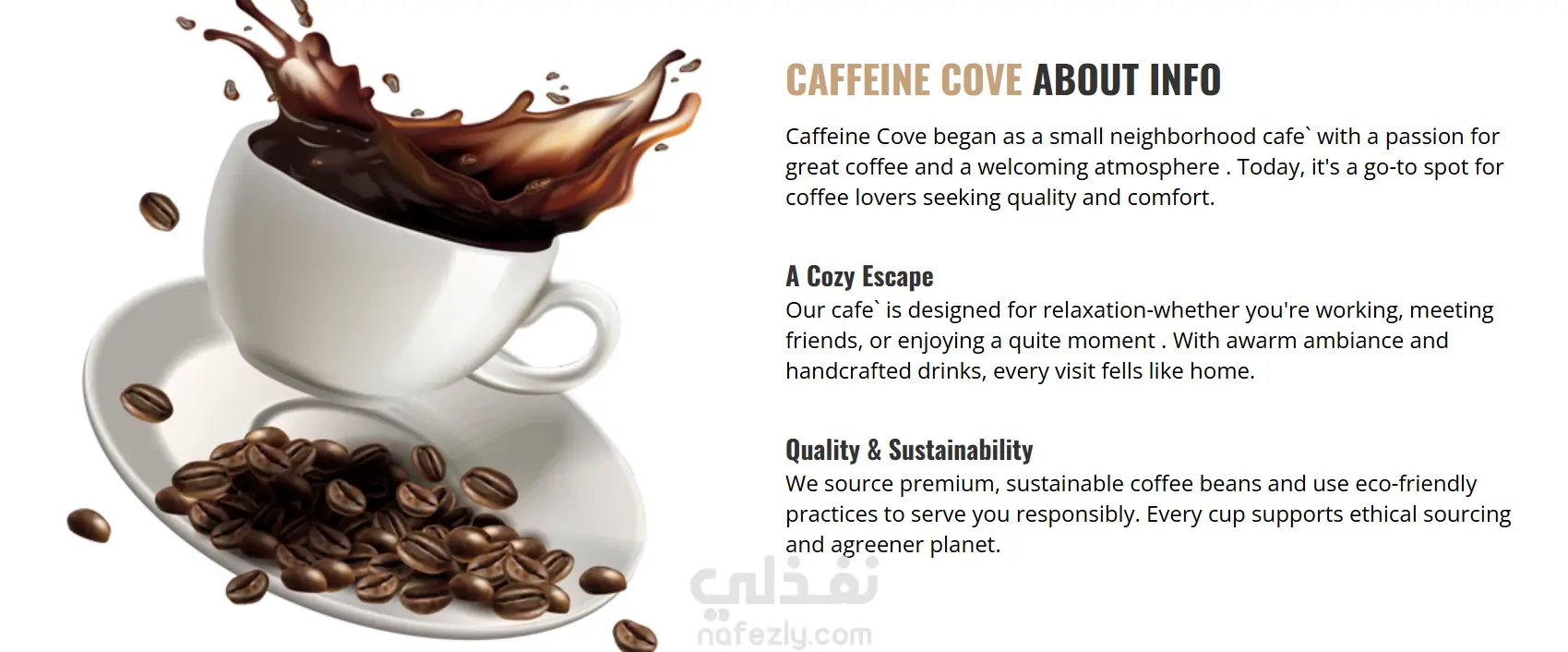 CAFFEINE COVE ABOUT INFO

Caffeine Cove began as a small neighborhood cafe` with a passion for great coffee and a welcoming atmosphere . Today, it's a go-to spot for coffee lovers seeking quality and comfort.

A Cozy Escape
Our cafe` is designed for relaxation-whether you're working, meeting friends, or enjoying a quite moment . With awarm ambiance and handcrafted drinks, every visit fells like home.

Quality & Sustainability
We source premium, sustainable coffee beans and use eco-friendly practices to serve you responsibly. Every cup supports ethical sourcing and agreener planet.

نفذلي
nafezly.com